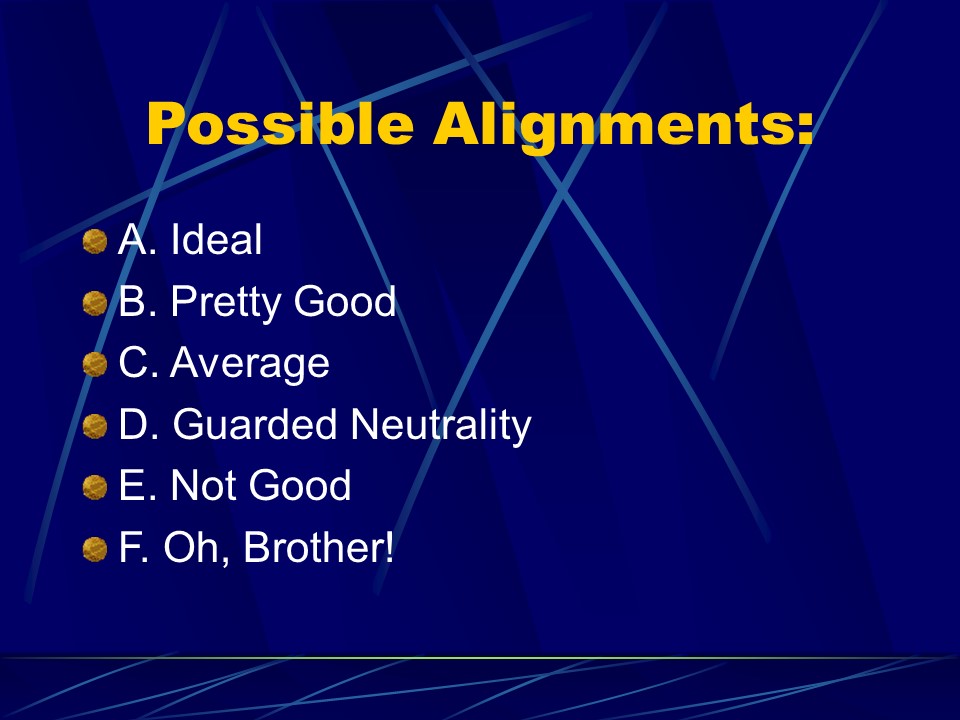 Possible Alignments:

A. Ideal
B. Pretty Good
C. Average
D. Guarded Neutrality
E. Not Good
F. Oh, Brother!